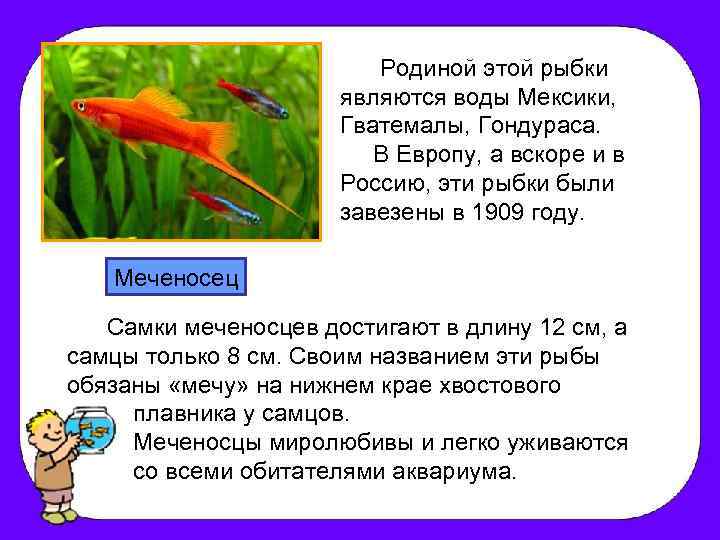 Родиной этой рыбки являются воды Мексики, Гватемалы, Гондураса.

В Европу, а вскоре и в Россию, эти рыбки были завезены в 1909 году.

Меченосец

Самки меченосцев достигают в длину 12 см, а самцы только 8 см. Своим названием эти рыбы обязаны «мечу» на нижнем крае хвостового плавника у самцов.

Меченосцы миролюбивы и легко уживаются со всеми обитателями аквариума.